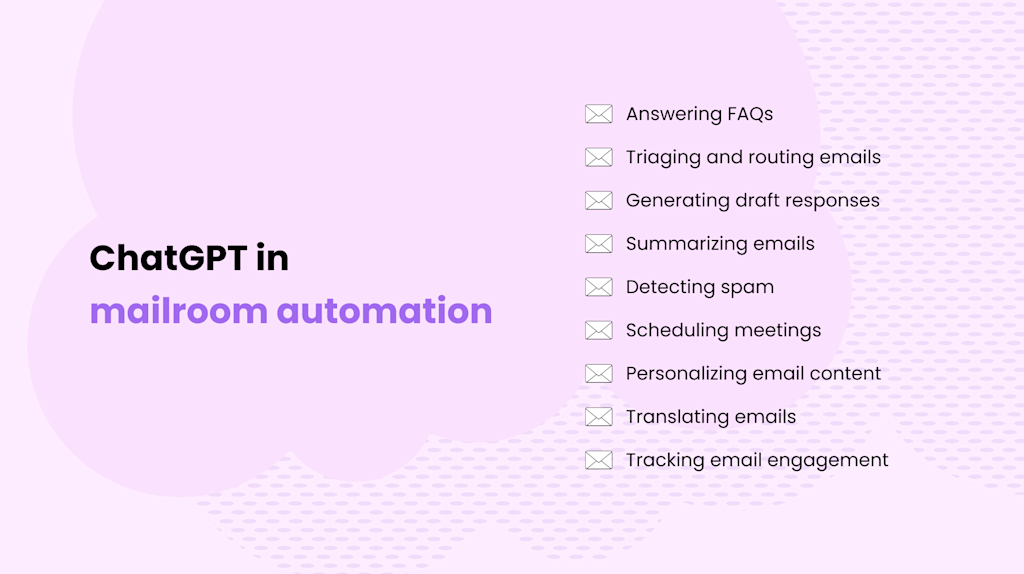 ChatGPT in
mailroom automation

Answering FAQs
Triaging and routing emails
Generating draft responses
Summarizing emails
Detecting spam
Scheduling meetings
Personalizing email content
Translating emails
Tracking email engagement